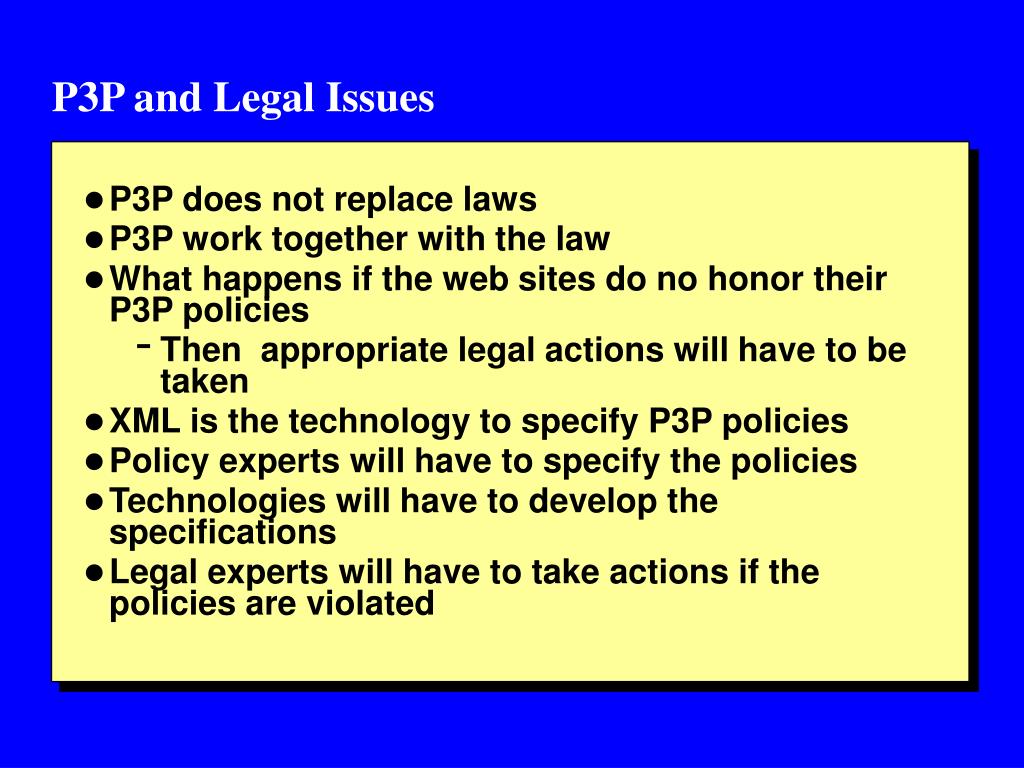 P3P and Legal Issues

- P3P does not replace laws
- P3P work together with the law
- What happens if the web sites do no honor their P3P policies
  - Then appropriate legal actions will have to be taken
- XML is the technology to specify P3P policies
- Policy experts will have to specify the policies
- Technologies will have to develop the specifications
- Legal experts will have to take actions if the policies are violated